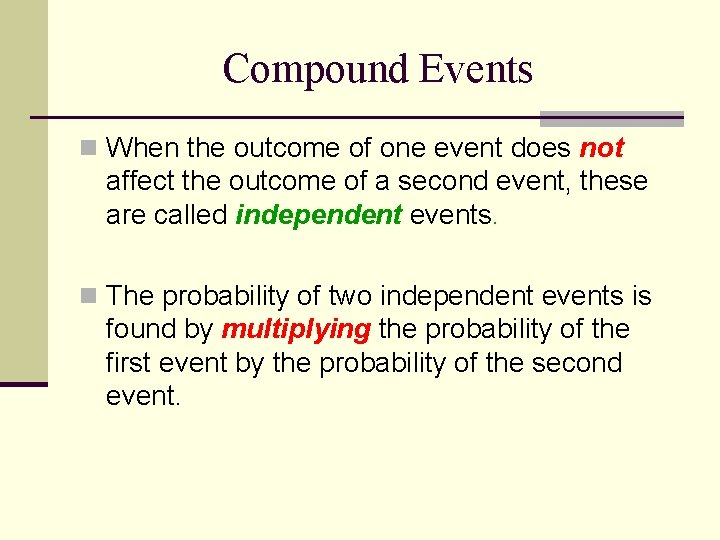 Compound Events

When the outcome of one event does not affect the outcome of a second event, these are called independent events.

The probability of two independent events is found by multiplying the probability of the first event by the probability of the second event.